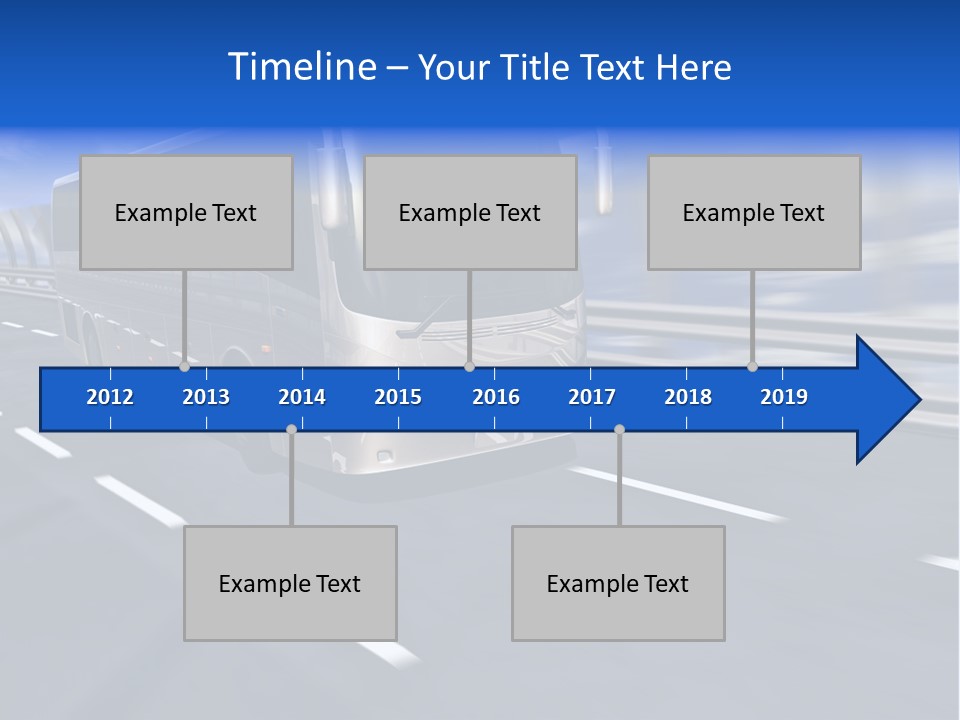 Timeline – Your Title Text Here

Example Text

Example Text

Example Text

2012 2013 2014 2015 2016 2017 2018 2019

Example Text

Example Text